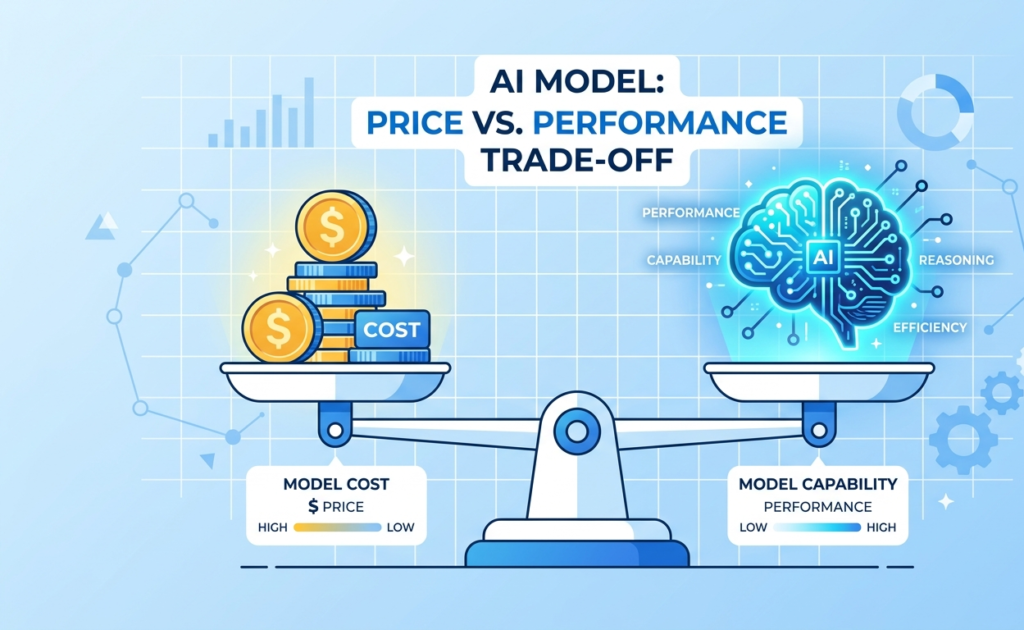 AI MODEL:
PRICE VS. PERFORMANCE
TRADE-OFF

$

$

COST

PERFORMANCE

CAPABILITY

AI

REASONING

EFFICIENCY

MODEL COST
$ PRICE
HIGH LOW

MODEL CAPABILITY
PERFORMANCE
LOW HIGH